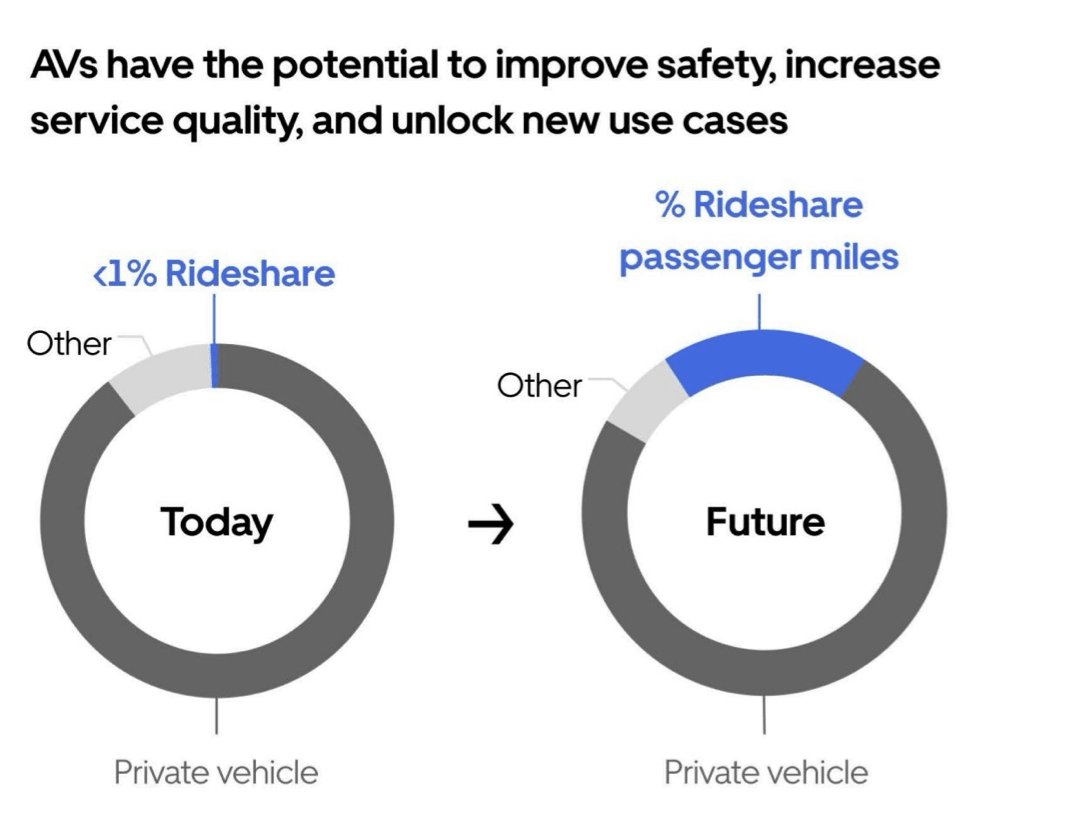 AVs have the potential to improve safety, increase service quality, and unlock new use cases

<1% Rideshare

Other

Today

Private vehicle

→

% Rideshare passenger miles

Other

Future

Private vehicle